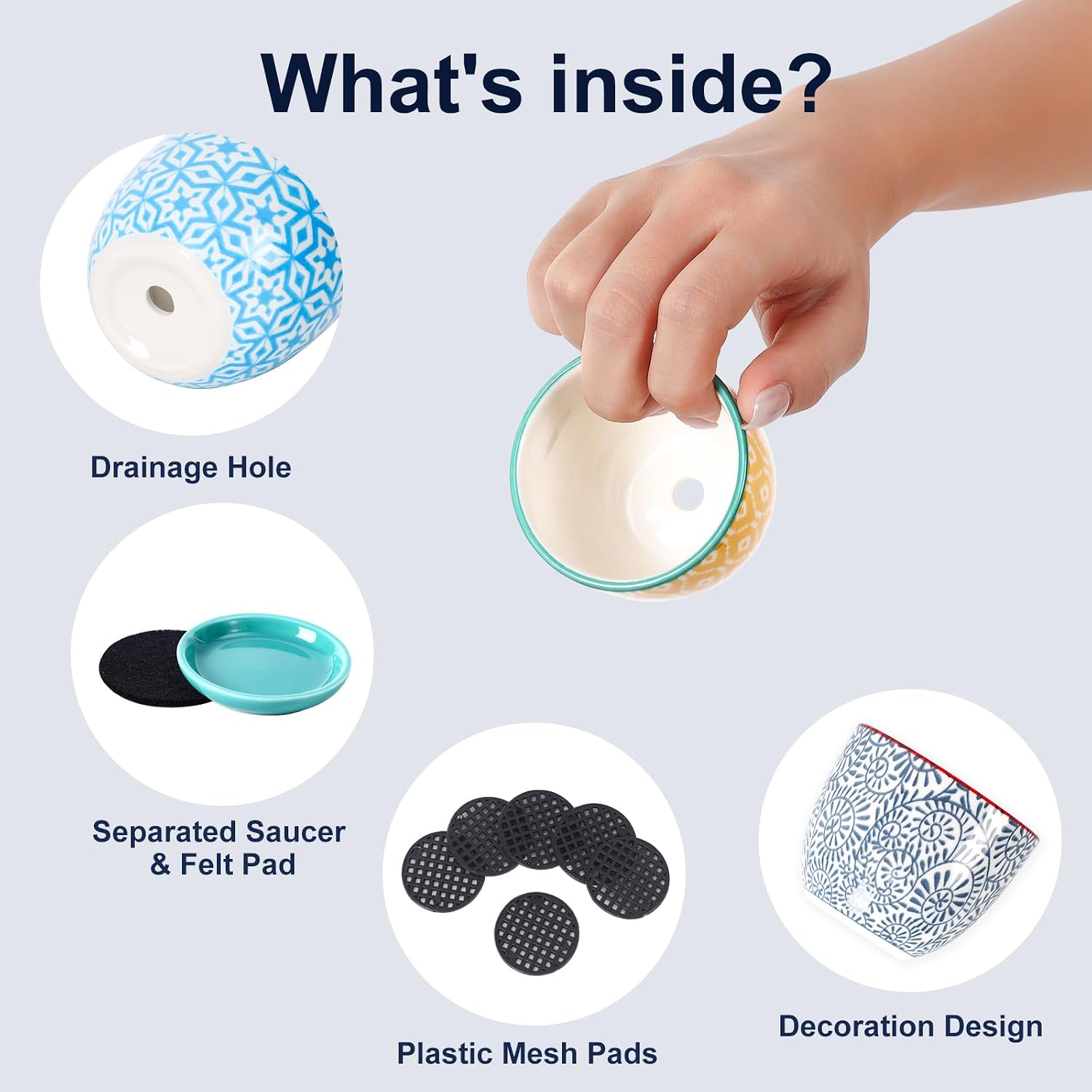 What's inside?

Drainage Hole

Separated Saucer & Felt Pad

Plastic Mesh Pads

Decoration Design